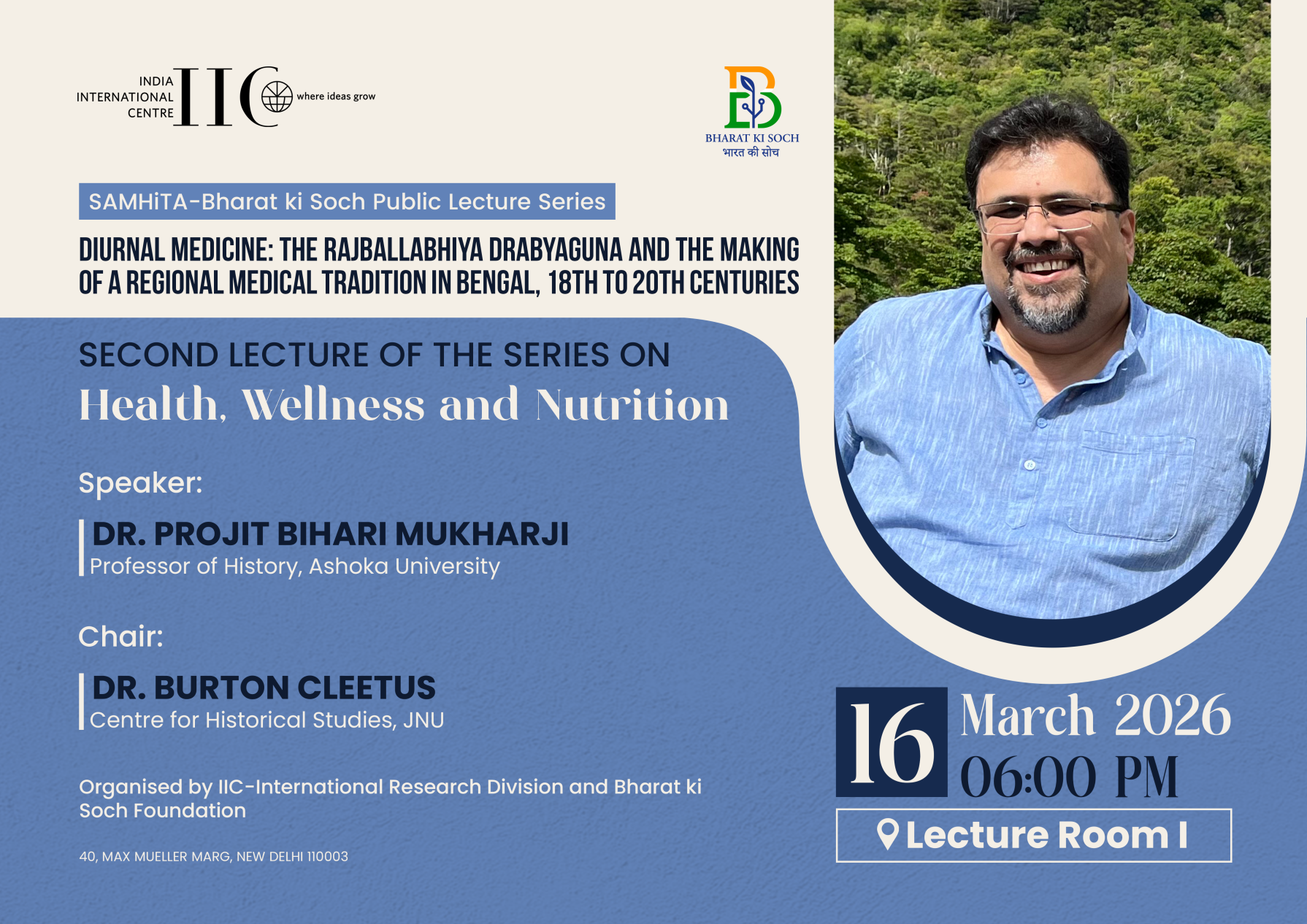 INDIA INTERNATIONAL CENTRE IIC where ideas grow

BHARAT KI SOCH
भारत की सोच

SAMHiTA-Bharat ki Soch Public Lecture Series

DIURNAL MEDICINE: THE RAJBALLABHIYA DRABYAGUNA AND THE MAKING OF A REGIONAL MEDICAL TRADITION IN BENGAL, 18TH TO 20TH CENTURIES

SECOND LECTURE OF THE SERIES ON
Health, Wellness and Nutrition

Speaker:

DR. PROJIT BIHARI MUKHARJI
Professor of History, Ashoka University

Chair:

DR. BURTON CLEETUS
Centre for Historical Studies, JNU

Organised by IIC-International Research Division and Bharat ki Soch Foundation

40, MAX MUELLER MARG, NEW DELHI 110003

16 March 2026
06:00 PM

Lecture Room I